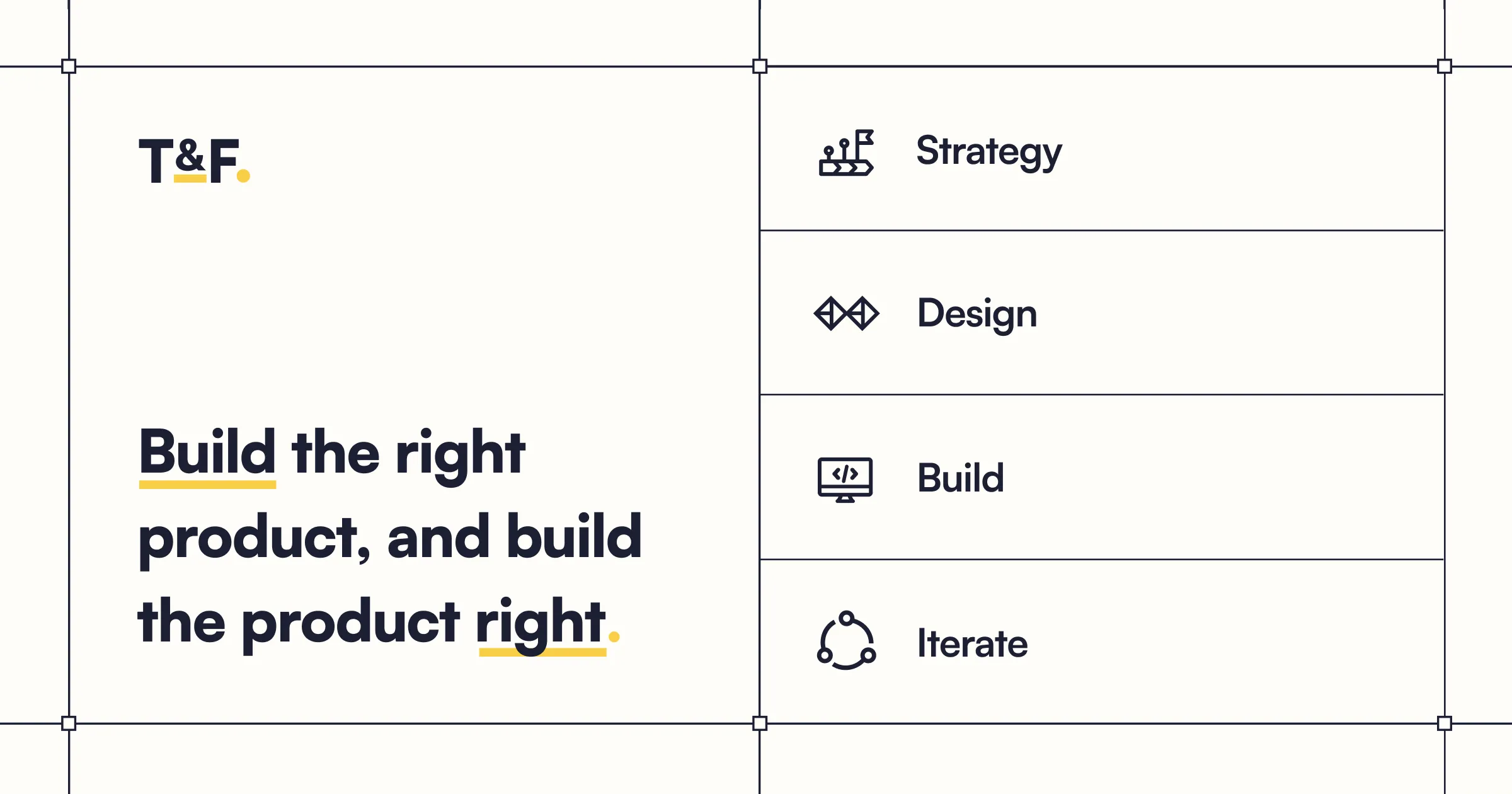 T&F.

Build the right product, and build the product right.

Strategy

Design

Build

Iterate